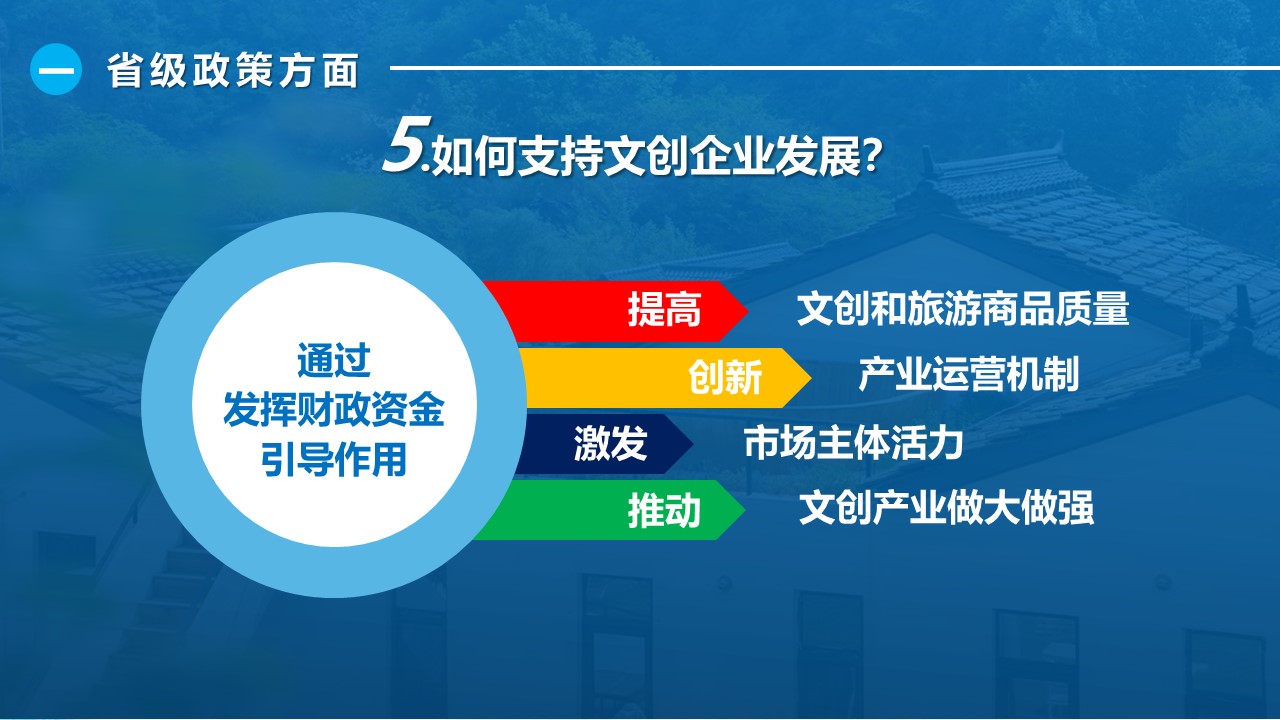 一 省级政策方面

5.如何支持文创企业发展？

通过
发挥财政资金
引导作用

提高 文创和旅游商品质量

创新 产业运营机制

激发 市场主体活力

推动 文创产业做大做强